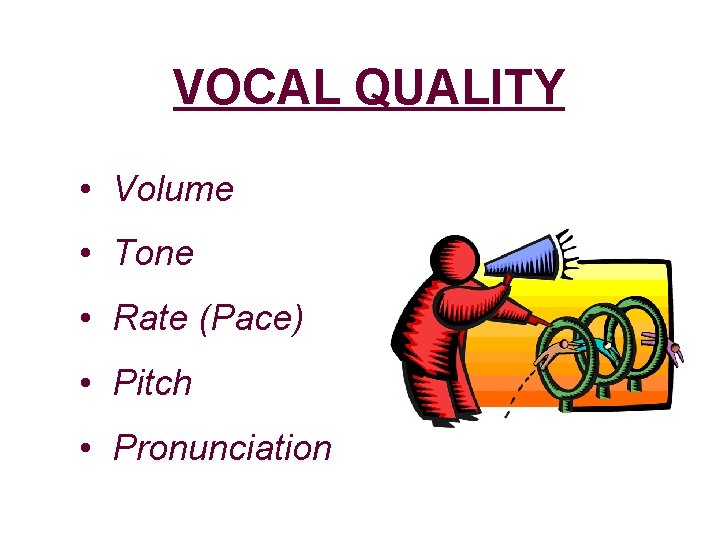 VOCAL QUALITY

• Volume
• Tone
• Rate (Pace)
• Pitch
• Pronunciation